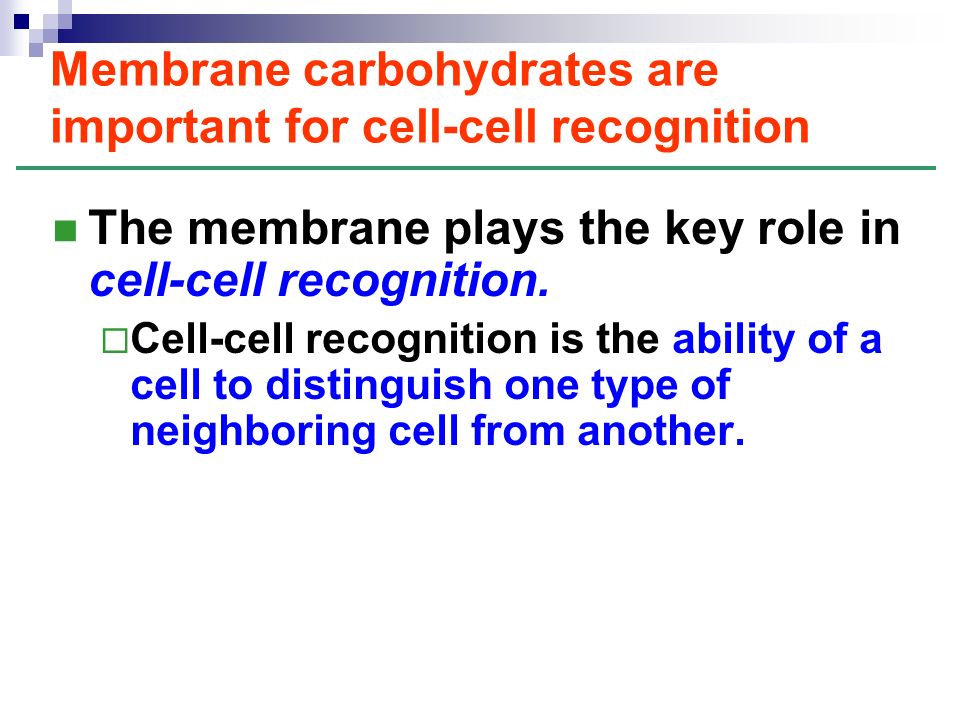 Membrane carbohydrates are important for cell-cell recognition

The membrane plays the key role in cell-cell recognition.

Cell-cell recognition is the ability of a cell to distinguish one type of neighboring cell from another.